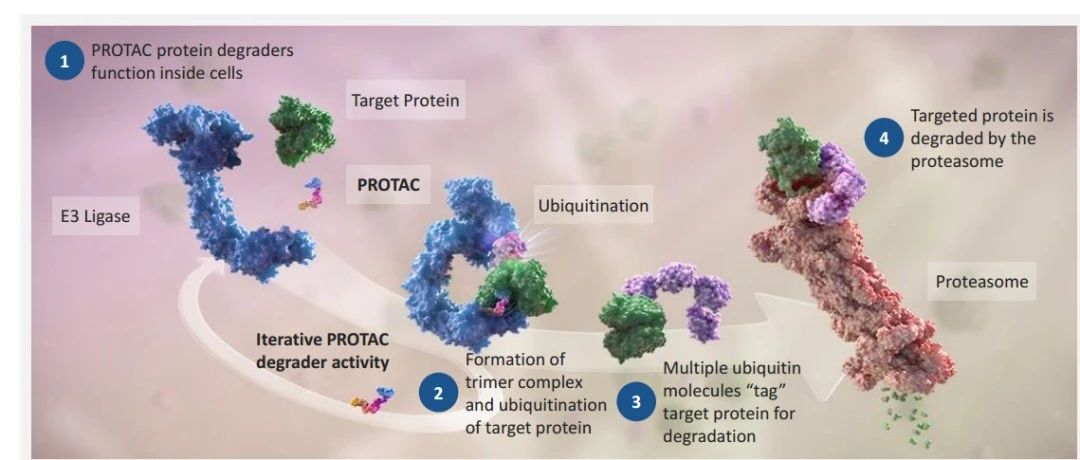 1 PROTAC protein degraders function inside cells

Target Protein

PROTAC

E3 Ligase

Ubiquitination

4 Targeted protein is degraded by the proteasome

Proteasome

Iterative PROTAC degrader activity

2 Formation of trimer complex and ubiquitination of target protein

3 Multiple ubiquitin molecules "tag" target protein for degradation